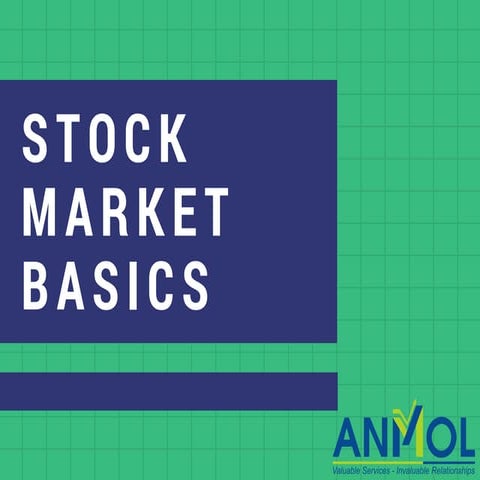 STOCK
MARKET
BASICS

ANMOL
Valuable Services - Invaluable Relationships